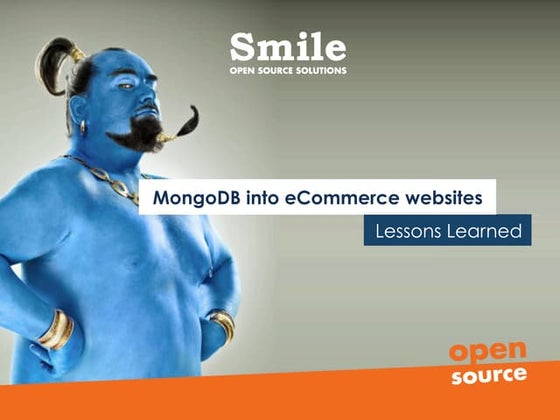 Smile
OPEN SOURCE SOLUTIONS

MongoDB into eCommerce websites

Lessons Learned

open
source